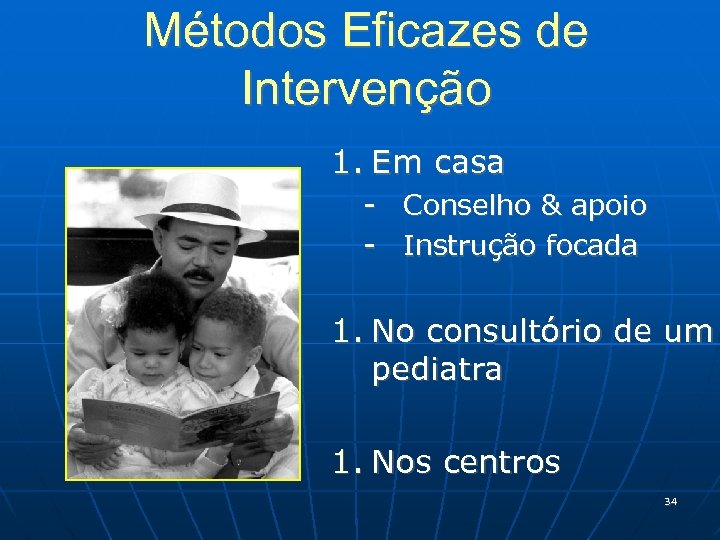 Métodos Eficazes de Intervenção

1. Em casa
- Conselho & apoio
- Instrução focada

1. No consultório de um pediatra

1. Nos centros

34